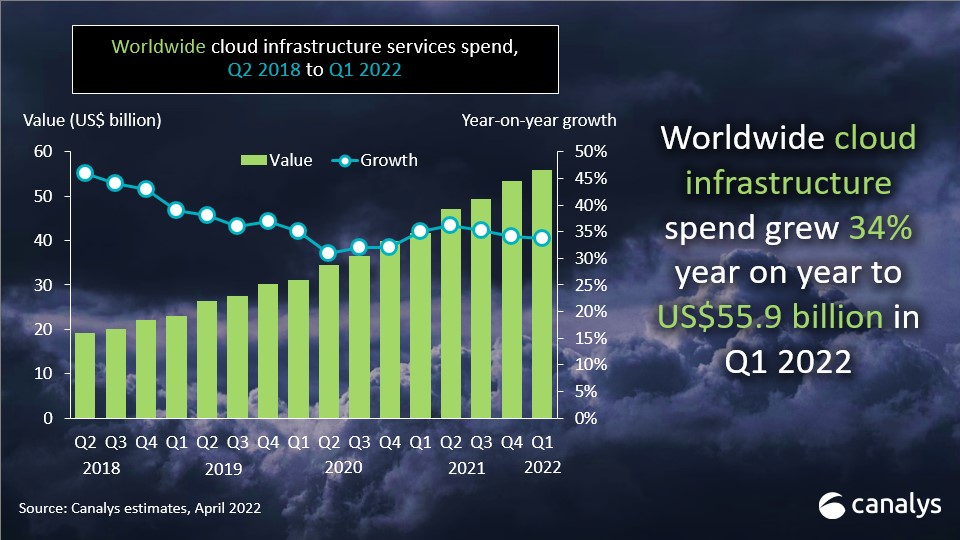 Worldwide cloud infrastructure services spend, Q2 2018 to Q1 2022

Value (US$ billion)

Year-on-year growth

Value

Growth

60
50
40
30
20
10
0

50%
45%
40%
35%
30%
25%
20%
15%
10%
5%
0%

Q2 Q3 Q4 Q1 Q2 Q3 Q4 Q1 Q2 Q3 Q4 Q1 Q2 Q3 Q4 Q1
2018 2019 2020 2021 2022

Worldwide cloud infrastructure spend grew 34% year on year to US$55.9 billion in Q1 2022

Source: Canalys estimates, April 2022

canalys